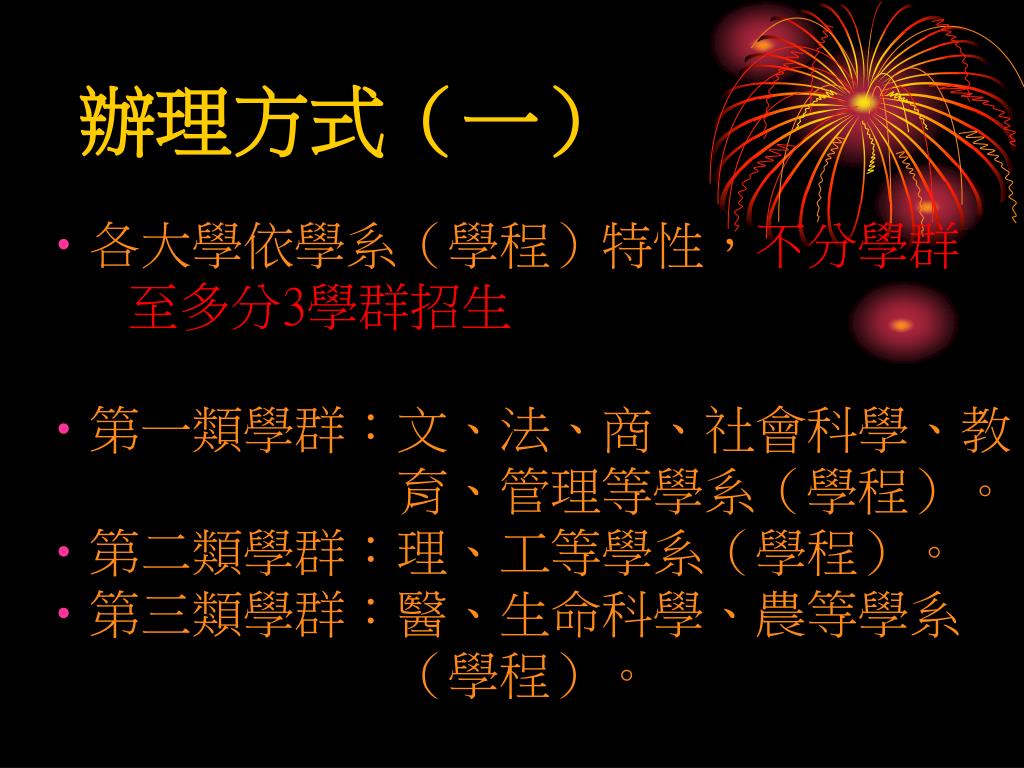 辦理方式（一）

• 各大學依學系（學程）特性，不分學群至多分3學群招生

• 第一類學群：文、法、商、社會科學、教育、管理等學系（學程）。
• 第二類學群：理、工等學系（學程）。
• 第三類學群：醫、生命科學、農等學系（學程）。